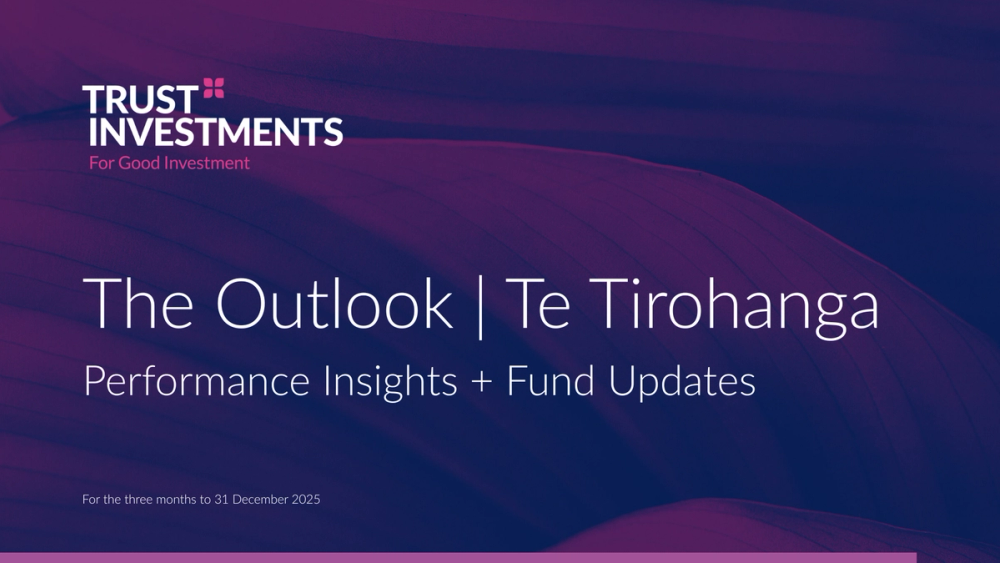 TRUST INVESTMENTS
For Good Investment

The Outlook | Te Tirohanga

Performance Insights + Fund Updates

For the three months to 31 December 2025